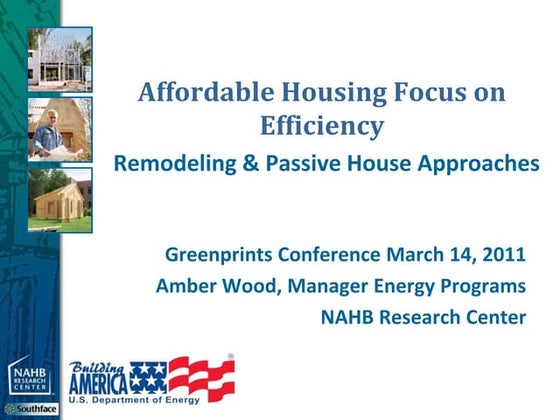 Affordable Housing Focus on Efficiency

Remodeling & Passive House Approaches

Greenprints Conference March 14, 2011

Amber Wood, Manager Energy Programs

NAHB Research Center

NAHB RESEARCH CENTER

Southface

Building AMERICA®

U.S. Department of Energy